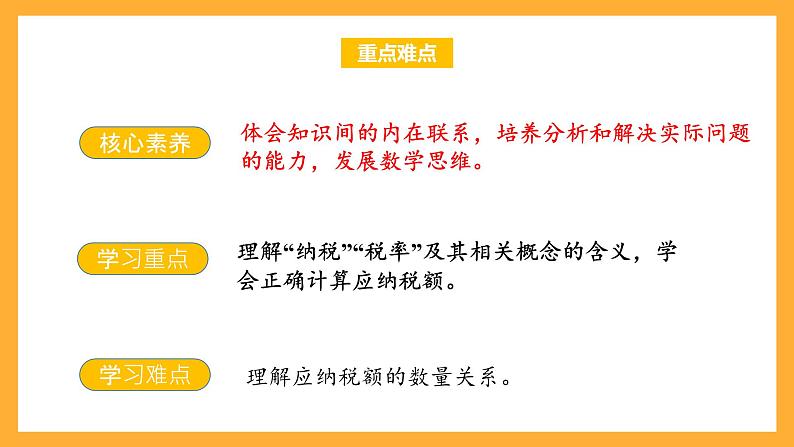 重点难点

核心素养

体会知识间的内在联系，培养分析和解决实际问题的能力，发展数学思维。

学习重点

理解“纳税”“税率”及其相关概念的含义，学会正确计算应纳税额。

学习难点

理解应纳税额的数量关系。